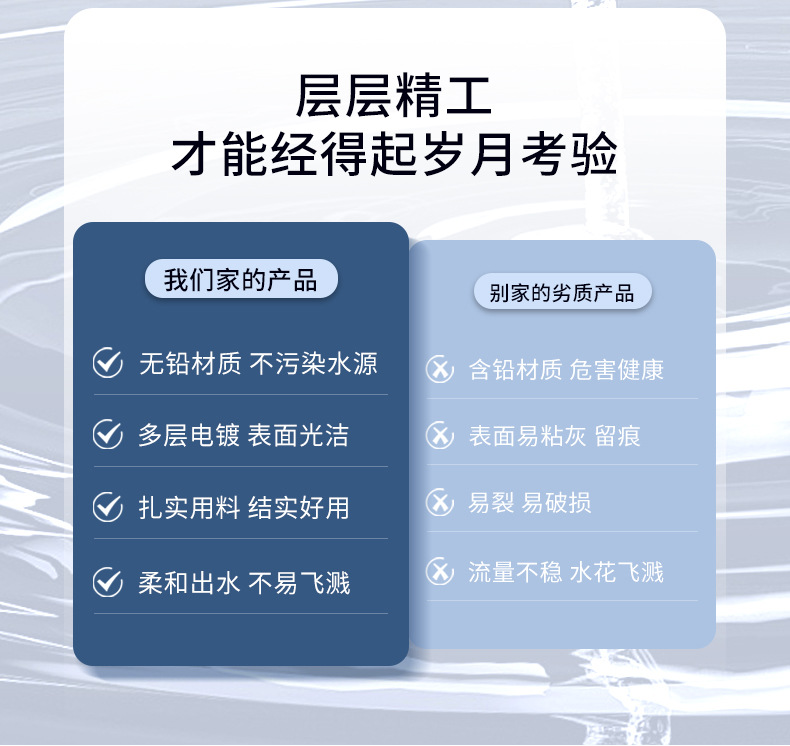 层层精工
才能经得起岁月考验

我们家的产品

无铅材质 不污染水源

多层电镀 表面光洁

扎实用料 结实好用

柔和出水 不易飞溅

别家的劣质产品

含铅材质 危害健康

表面易粘灰 留痕

易裂 易破损

流量不稳 水花飞溅